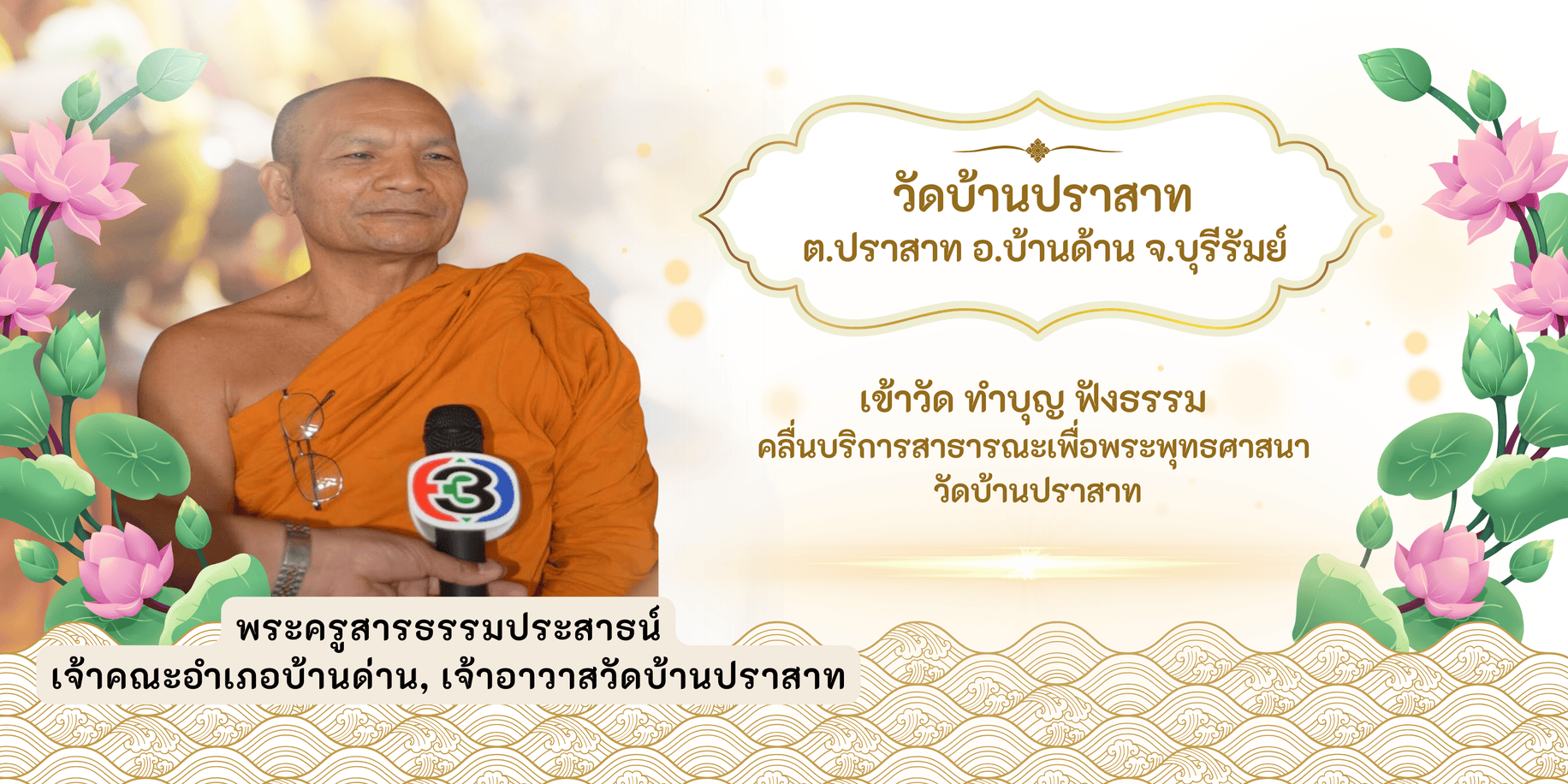 วัดบ้านปราสาท
ต.ปราสาท อ.บ้านด้าน จ.บุรีรัมย์

เข้าวัด ทำบุญ ฟังธรรม
คลื่นบริการสาธารณะเพื่อพระพุทธศาสนา
วัดบ้านปราสาท

3

พระครูสารธรรมประสาธน์
เจ้าคณะอำเภอบ้านด่าน, เจ้าอาวาสวัดบ้านปราสาท